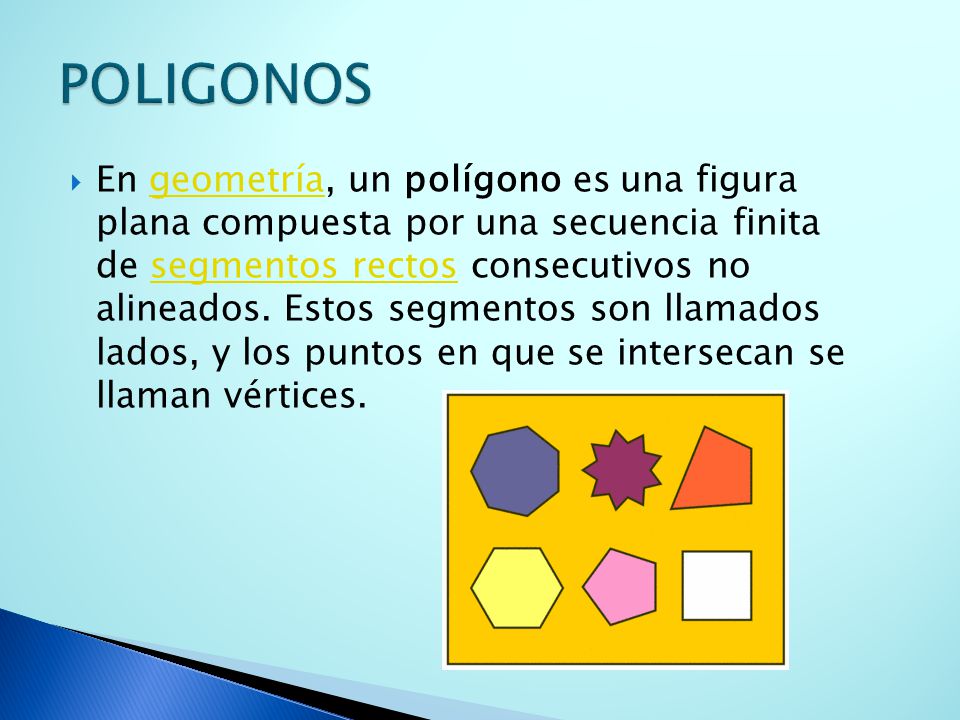 POLIGONOS

En geometría, un polígono es una figura plana compuesta por una secuencia finita de segmentos rectos consecutivos no alineados. Estos segmentos son llamados lados, y los puntos en que se intersecan se llaman vértices.